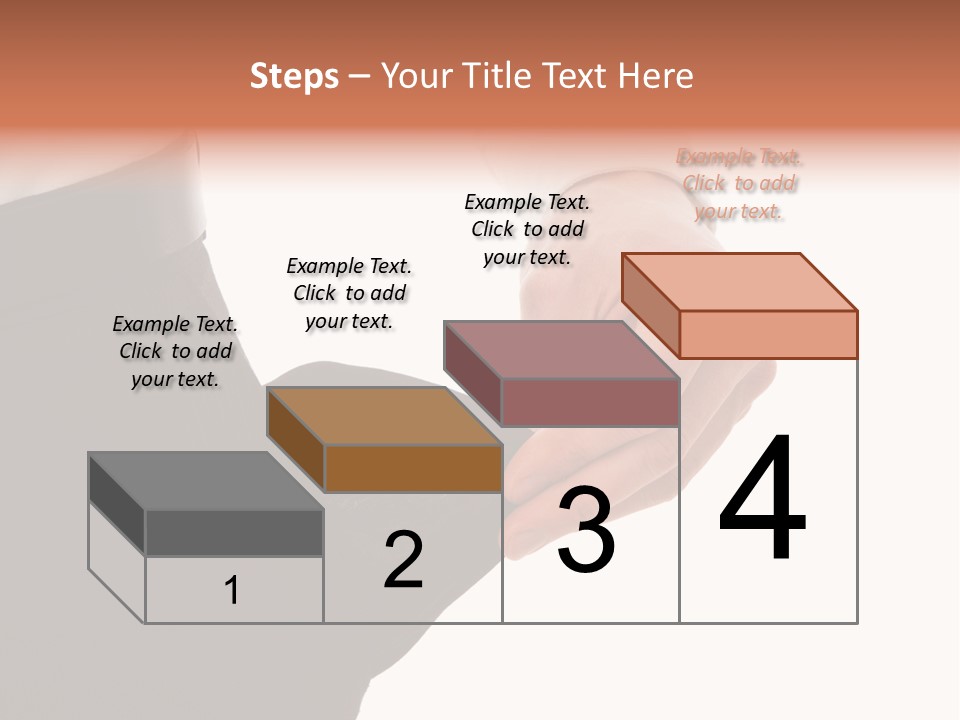 Steps – Your Title Text Here

Example Text. Click to add your text.

Example Text. Click to add your text.

Example Text. Click to add your text.

Example Text. Click to add your text.

1

2

3

4